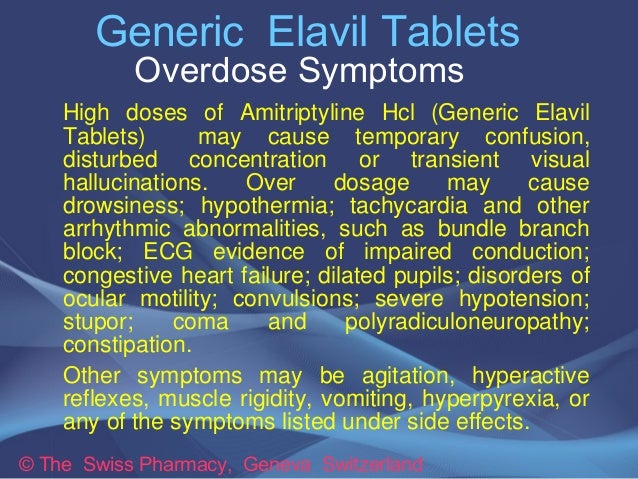 Generic Elavil Tablets
Overdose Symptoms

High doses of Amitriptyline Hcl (Generic Elavil Tablets) may cause temporary confusion, disturbed concentration or transient visual hallucinations. Over dosage may cause drowsiness; hypothermia; tachycardia and other arrhythmic abnormalities, such as bundle branch block; ECG evidence of impaired conduction; congestive heart failure; dilated pupils; disorders of ocular motility; convulsions; severe hypotension; stupor; coma and polyradiculoneuropathy; constipation.

Other symptoms may be agitation, hyperactive reflexes, muscle rigidity, vomiting, hyperpyrexia, or any of the symptoms listed under side effects.

© The Swiss Pharmacy, Geneva Switzerland